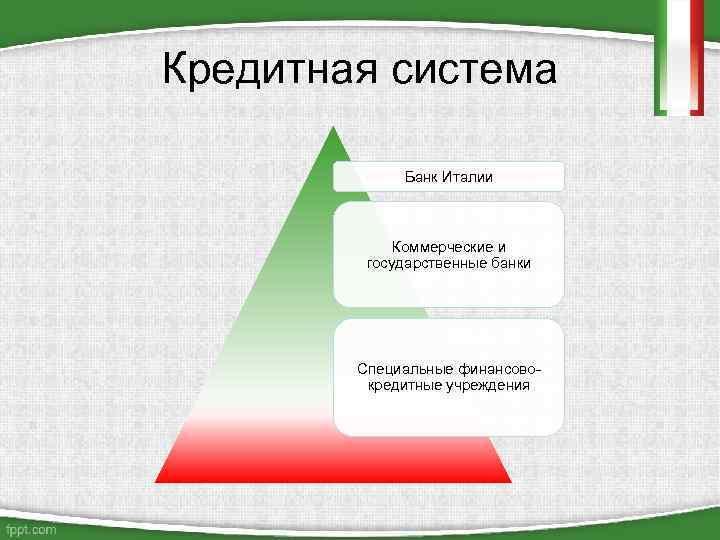 Кредитная система

Банк Италии

Коммерческие и государственные банки

Специальные финансово-кредитные учреждения

fppt.com